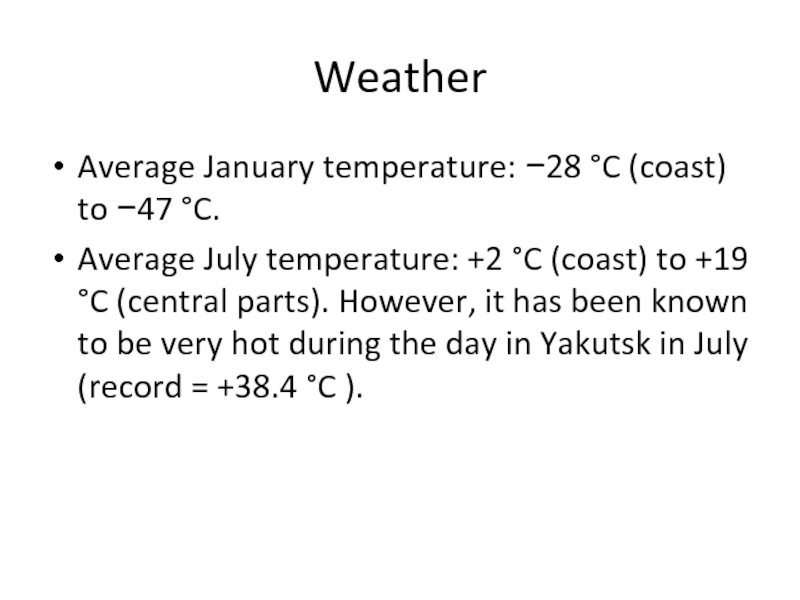 Weather

• Average January temperature: −28 °C (coast) to −47 °C.

• Average July temperature: +2 °C (coast) to +19 °C (central parts). However, it has been known to be very hot during the day in Yakutsk in July (record = +38.4 °C ).